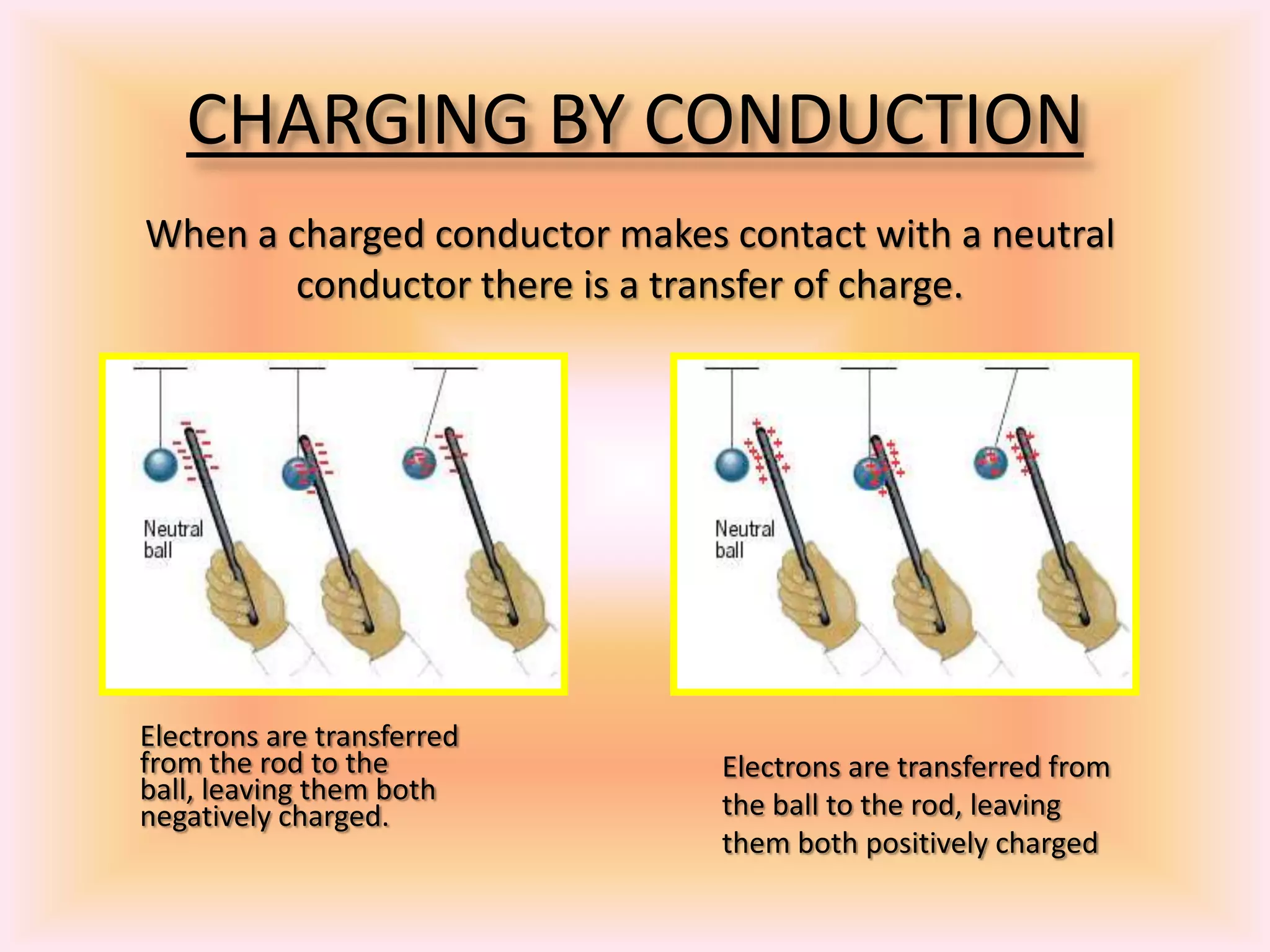 CHARGING BY CONDUCTION

When a charged conductor makes contact with a neutral conductor there is a transfer of charge.

Neutral ball

Neutral ball

Electrons are transferred from the rod to the ball, leaving them both negatively charged.

Electrons are transferred from the ball to the rod, leaving them both positively charged